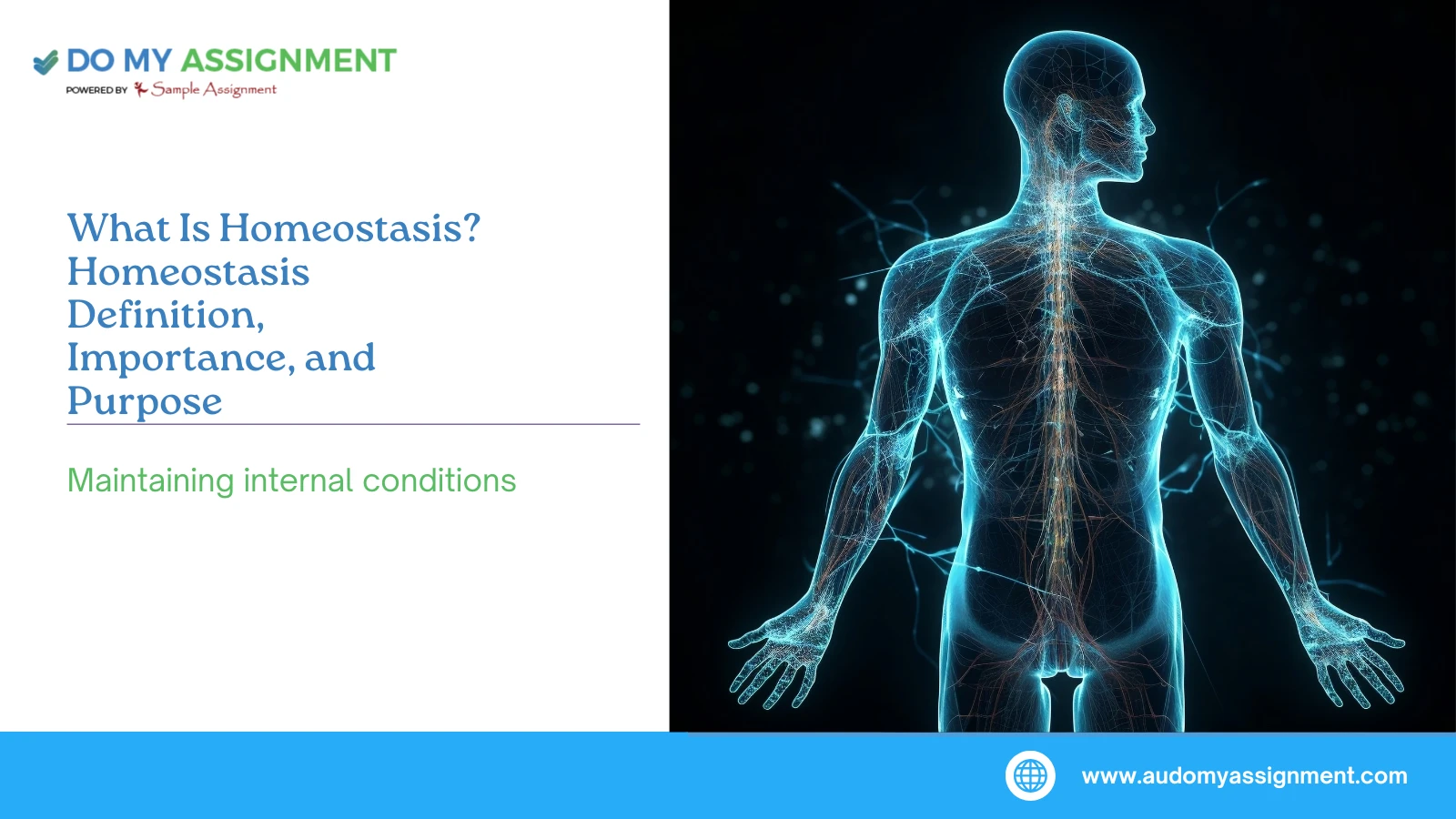 DO MY ASSIGNMENT
POWERED BY Sample Assignment

What Is Homeostasis? Homeostasis Definition, Importance, and Purpose

Maintaining internal conditions

www.audomyassignment.com